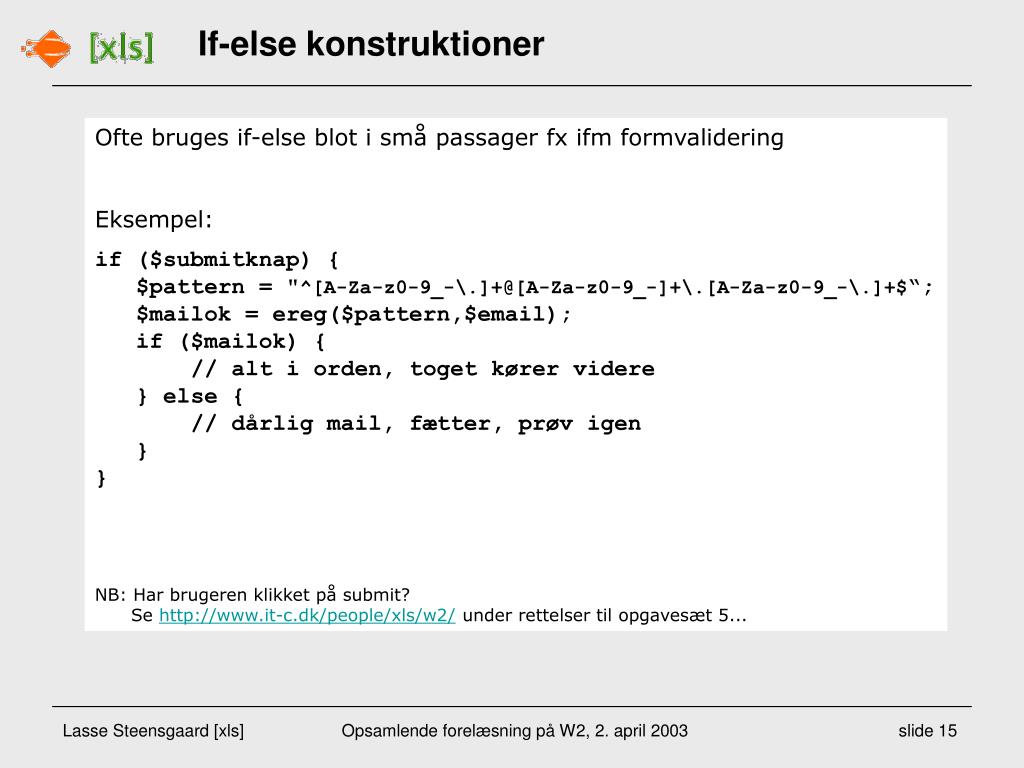 [xls] If-else konstruktioner

Ofte bruges if-else blot i små passager fx ifm formvalidering

Eksempel:

if ($submitknap) {
$pattern = "^[A-Za-z0-9_-\.]+@[A-Za-z0-9_-]+\.[A-Za-z0-9_-\.]+$“;
$mailok = ereg($pattern,$email);
if ($mailok) {
// alt i orden, toget kører videre
} else {
// dårlig mail, fætter, prøv igen
}
}

NB: Har brugeren klikket på submit?
Se http://www.it-c.dk/people/xls/w2/ under rettelser til opgavesæt 5...

Lasse Steensgaard [xls] Opsamlende forelæsning på W2, 2. april 2003 slide 15